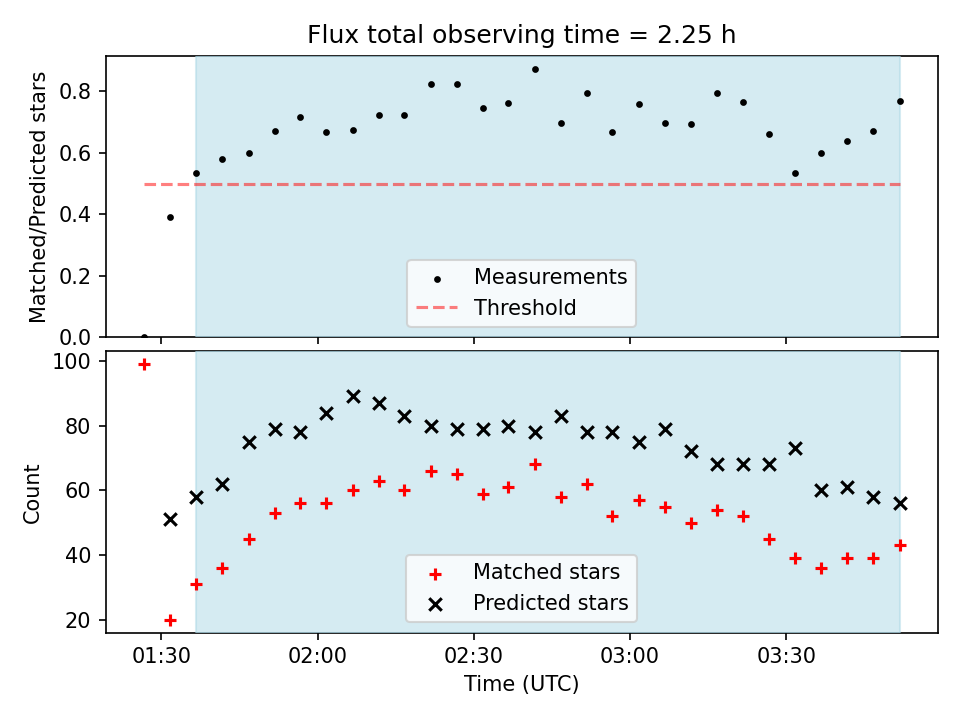 Flux total observing time = 2.25 h

Matched/Predicted stars

0.8
0.6
0.4
0.2
0.0

Measurements
Threshold

Count

100
80
60
40
20

Matched stars
Predicted stars

01:30
02:00
02:30
03:00
03:30

Time (UTC)